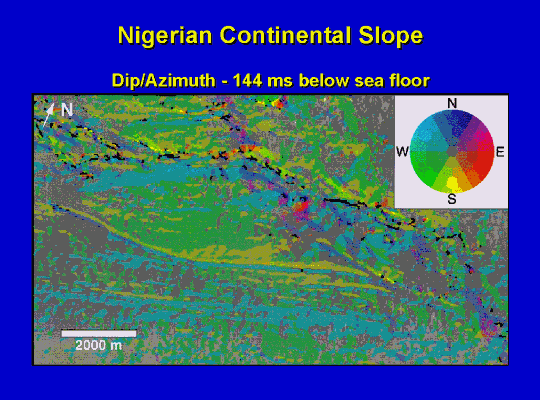 Nigerian Continental Slope

Dip/Azimuth - 144 ms below sea floor

N

N
W
E
S

2000 m